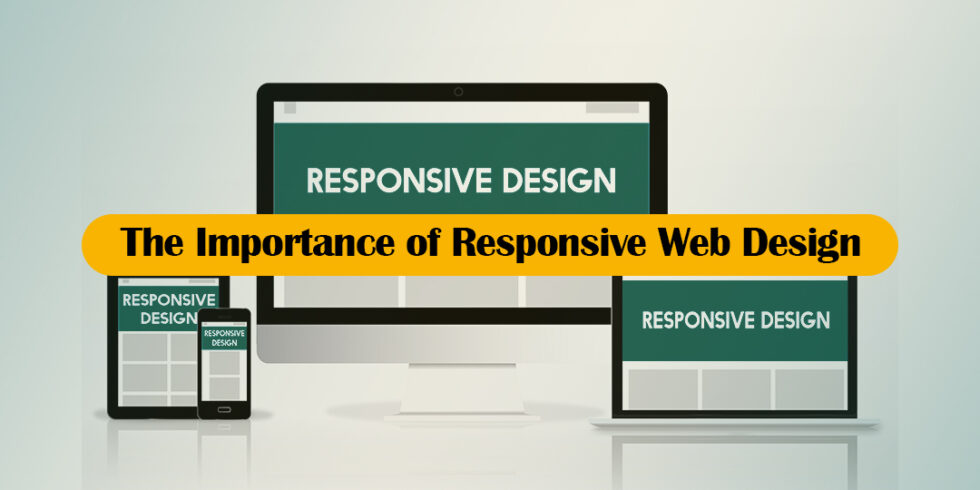 RESPONSIVE DESIGN

The Importance of Responsive Web Design

RESPONSIVE DESIGN

RESPONSIVE DESIGN

RESPONSIVE DESIGN